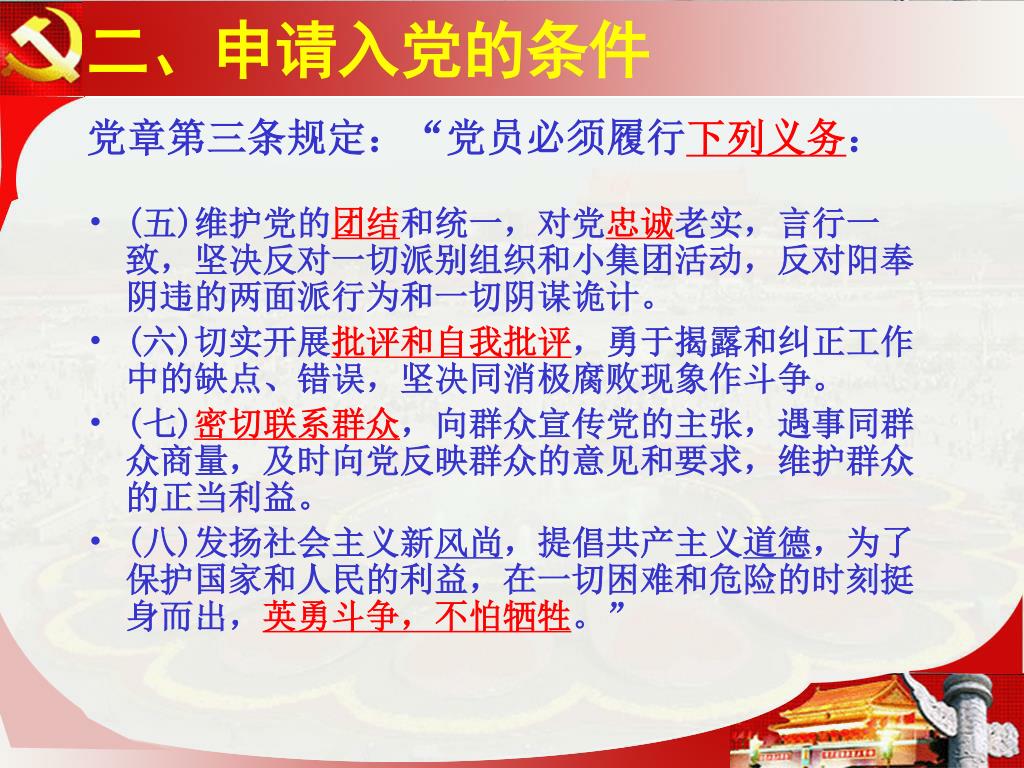 二、申请入党的条件

党章第三条规定：“党员必须履行下列义务：

• (五)维护党的团结和统一，对党忠诚老实，言行一致，坚决反对一切派别组织和小集团活动，反对阳奉阴违的两面派行为和一切阴谋诡计。
• (六)切实开展批评和自我批评，勇于揭露和纠正工作中的缺点、错误，坚决同消极腐败现象作斗争。
• (七)密切联系群众，向群众宣传党的主张，遇事同群众商量，及时向党反映群众的意见和要求，维护群众的正当利益。
• (八)发扬社会主义新风尚，提倡共产主义道德，为了保护国家和人民的利益，在一切困难和危险的时刻挺身而出，英勇斗争，不怕牺牲。”